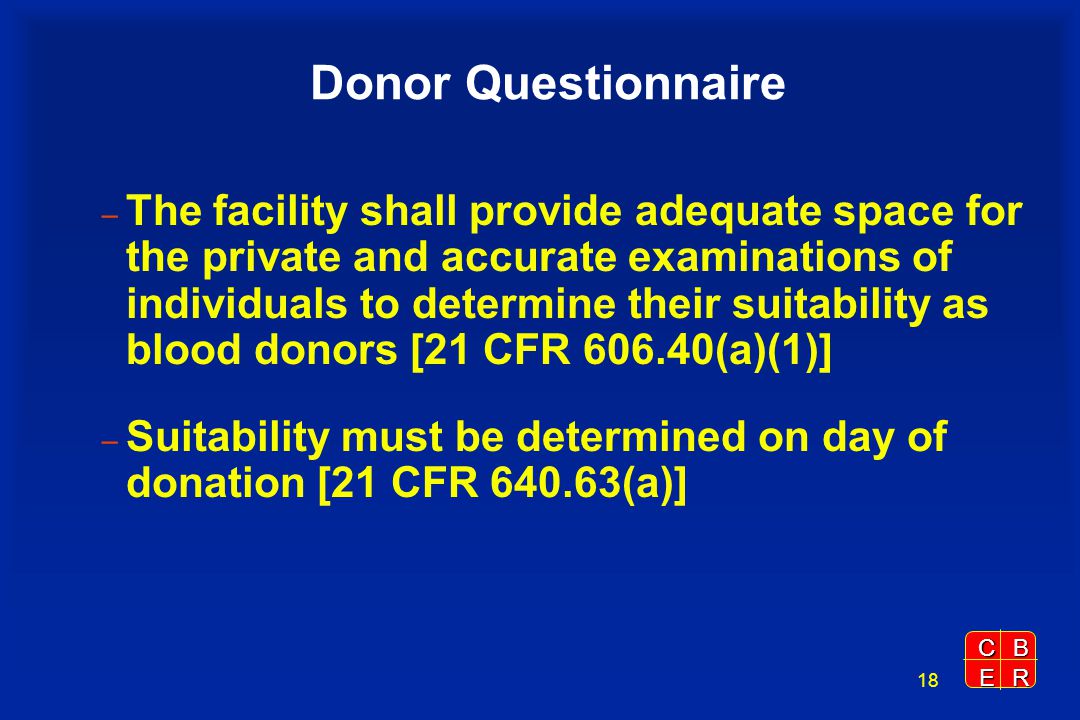 Donor Questionnaire

– The facility shall provide adequate space for the private and accurate examinations of individuals to determine their suitability as blood donors [21 CFR 606.40(a)(1)]

– Suitability must be determined on day of donation [21 CFR 640.63(a)]

18

C B
E R